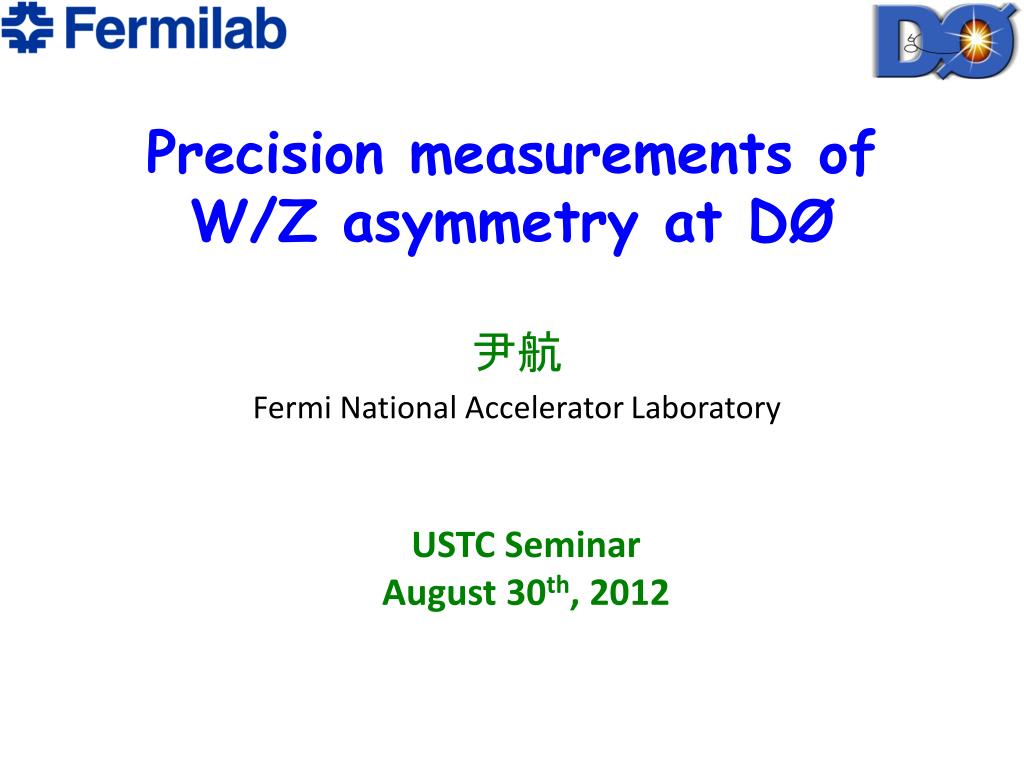 Fermilab

DØ

Precision measurements of W/Z asymmetry at DØ

尹航

Fermi National Accelerator Laboratory

USTC Seminar
August 30$^{th}$, 2012